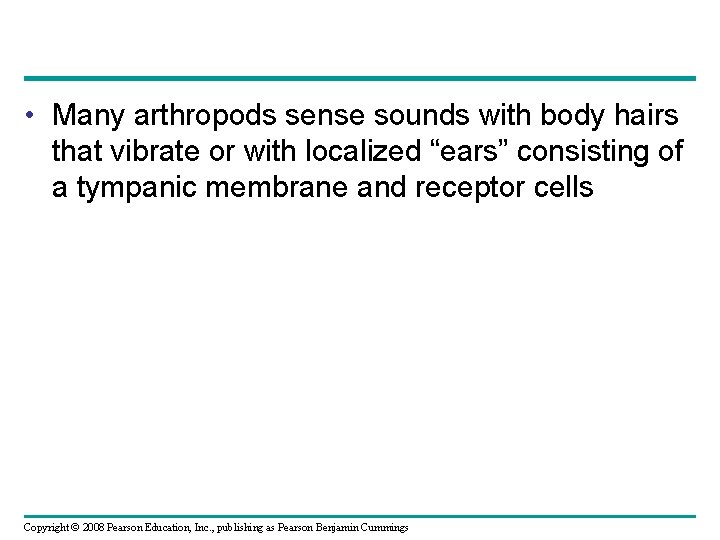 • Many arthropods sense sounds with body hairs that vibrate or with localized “ears” consisting of a tympanic membrane and receptor cells

Copyright © 2008 Pearson Education, Inc., publishing as Pearson Benjamin Cummings